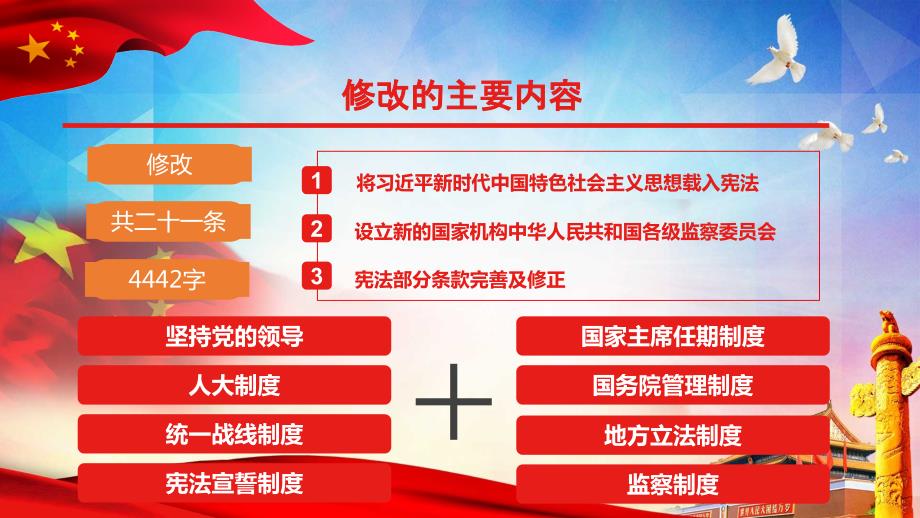 修改的主要内容

修改

共二十一条

4442字

1 将习近平新时代中国特色社会主义思想载入宪法

2 设立新的国家机构中华人民共和国各级监察委员会

3 宪法部分条款完善及修正

坚持党的领导

人大制度

统一战线制度

宪法宣誓制度

国家主席任期制度

国务院管理制度

地方立法制度

监察制度